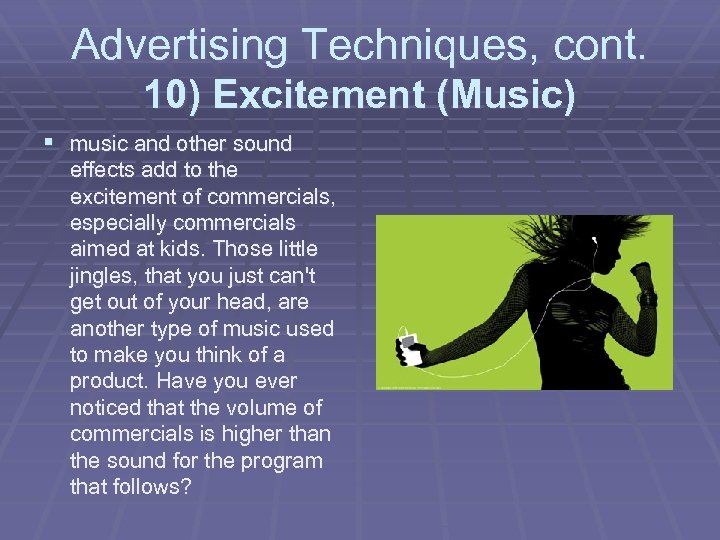 Advertising Techniques, cont.
10) Excitement (Music)

▪ music and other sound effects add to the excitement of commercials, especially commercials aimed at kids. Those little jingles, that you just can't get out of your head, are another type of music used to make you think of a product. Have you ever noticed that the volume of commercials is higher than the sound for the program that follows?